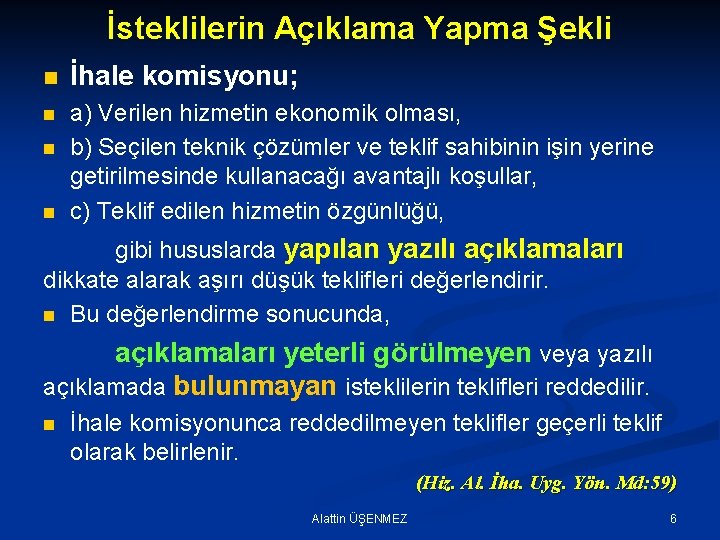 İsteklilerin Açıklama Yapma Şekli

İhale komisyonu;

a) Verilen hizmetin ekonomik olması,

b) Seçilen teknik çözümler ve teklif sahibinin işin yerine getirilmesinde kullanacağı avantajlı koşullar,

c) Teklif edilen hizmetin özgünlüğü,

gibi hususlarda yapılan yazılı açıklamaları dikkate alarak aşırı düşük teklifleri değerlendirir.

Bu değerlendirme sonucunda,

açıklamaları yeterli görülmeyen veya yazılı açıklamada bulunmayan isteklilerin teklifleri reddedilir.

İhale komisyonunca reddedilmeyen teklifler geçerli teklif olarak belirlenir.

(Hiz. Al. İha. Uyg. Yön. Md:59)

Alattin ÜŞENMEZ

6